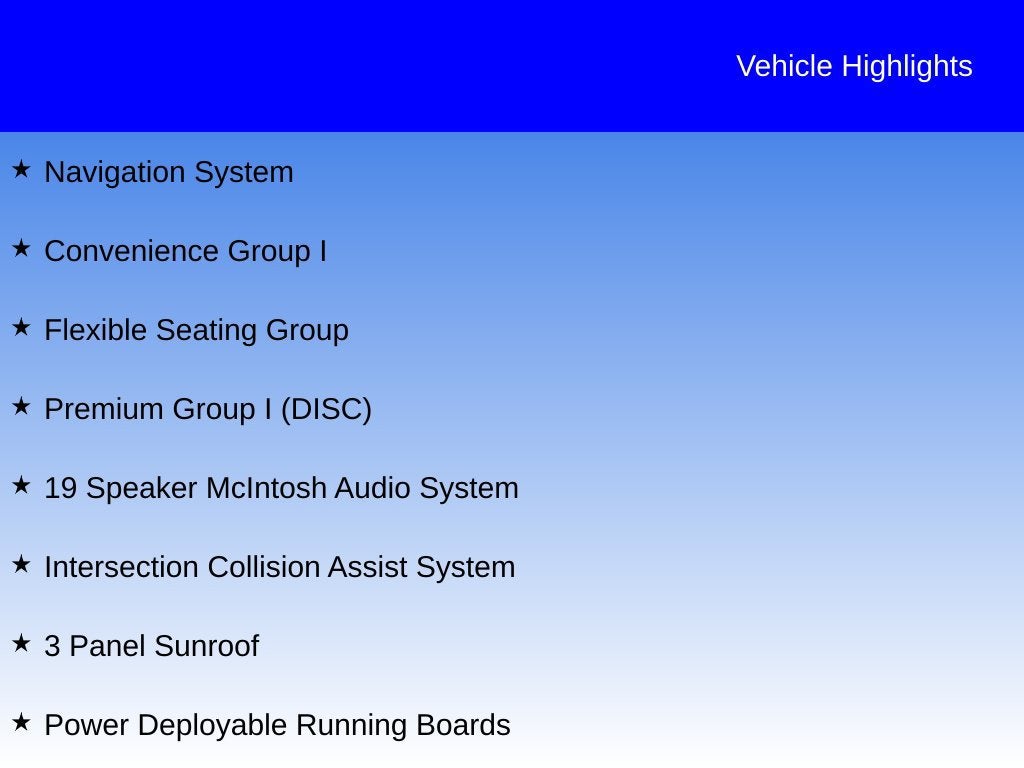 Vehicle Highlights

★ Navigation System

★ Convenience Group I

★ Flexible Seating Group

★ Premium Group I (DISC)

★ 19 Speaker McIntosh Audio System

★ Intersection Collision Assist System

★ 3 Panel Sunroof

★ Power Deployable Running Boards